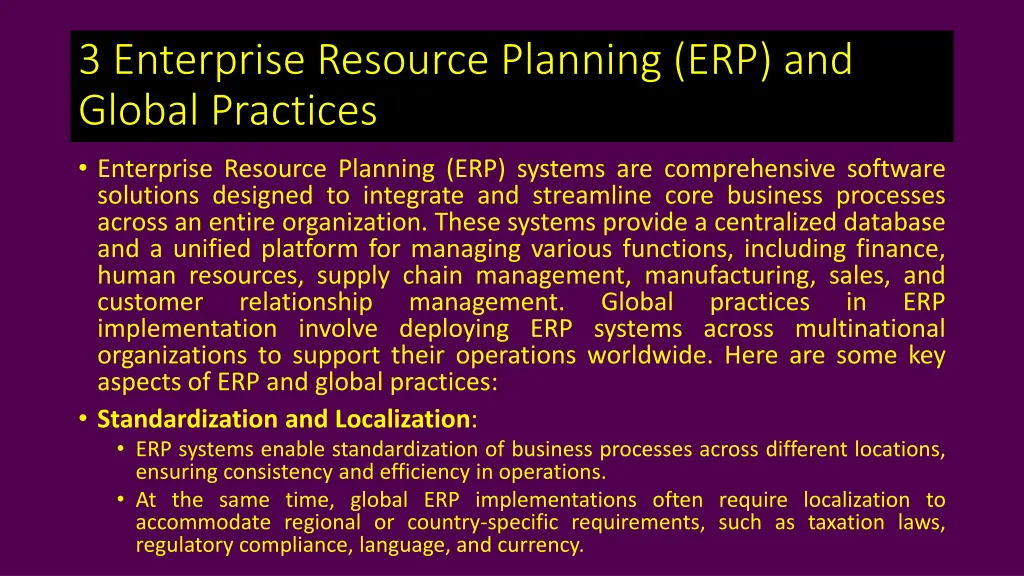 3 Enterprise Resource Planning (ERP) and Global Practices

• Enterprise Resource Planning (ERP) systems are comprehensive software solutions designed to integrate and streamline core business processes across an entire organization. These systems provide a centralized database and a unified platform for managing various functions, including finance, human resources, supply chain management, manufacturing, sales, and customer relationship management. Global practices in ERP implementation involve deploying ERP systems across multinational organizations to support their operations worldwide. Here are some key aspects of ERP and global practices:

• Standardization and Localization:
  • ERP systems enable standardization of business processes across different locations, ensuring consistency and efficiency in operations.
  • At the same time, global ERP implementations often require localization to accommodate regional or country-specific requirements, such as taxation laws, regulatory compliance, language, and currency.